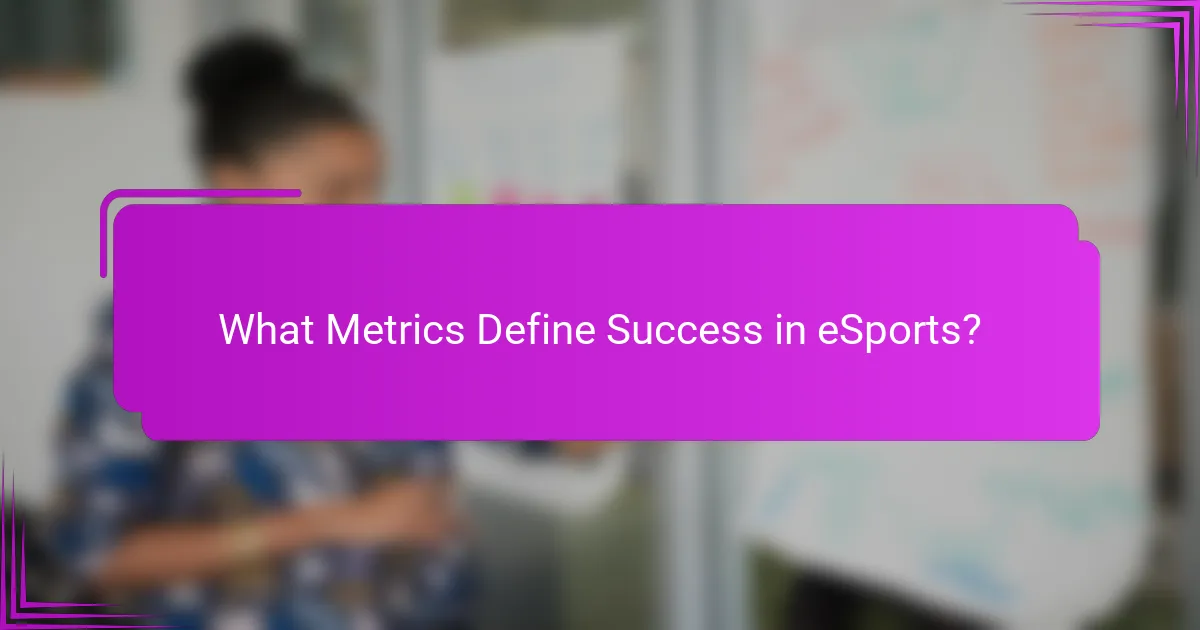 What Metrics Define Success in eSports?